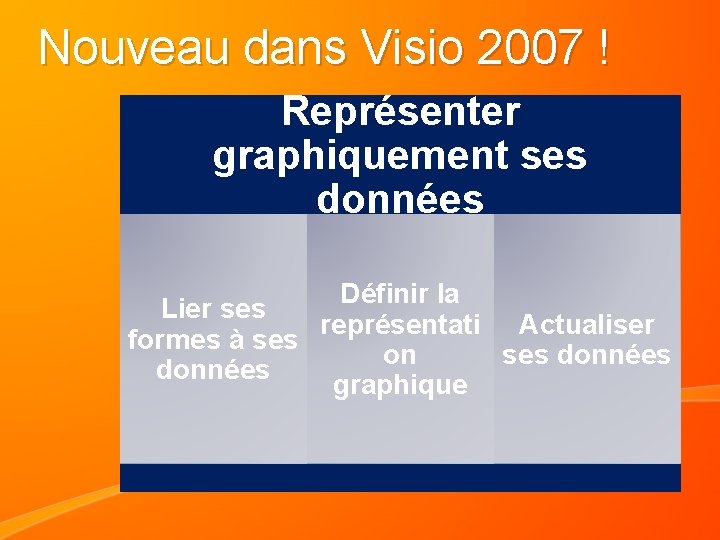 Nouveau dans Visio 2007 !

Représenter graphiquement ses données

Lier ses formes à ses données

Définir la représentati on graphique

Actualiser ses données